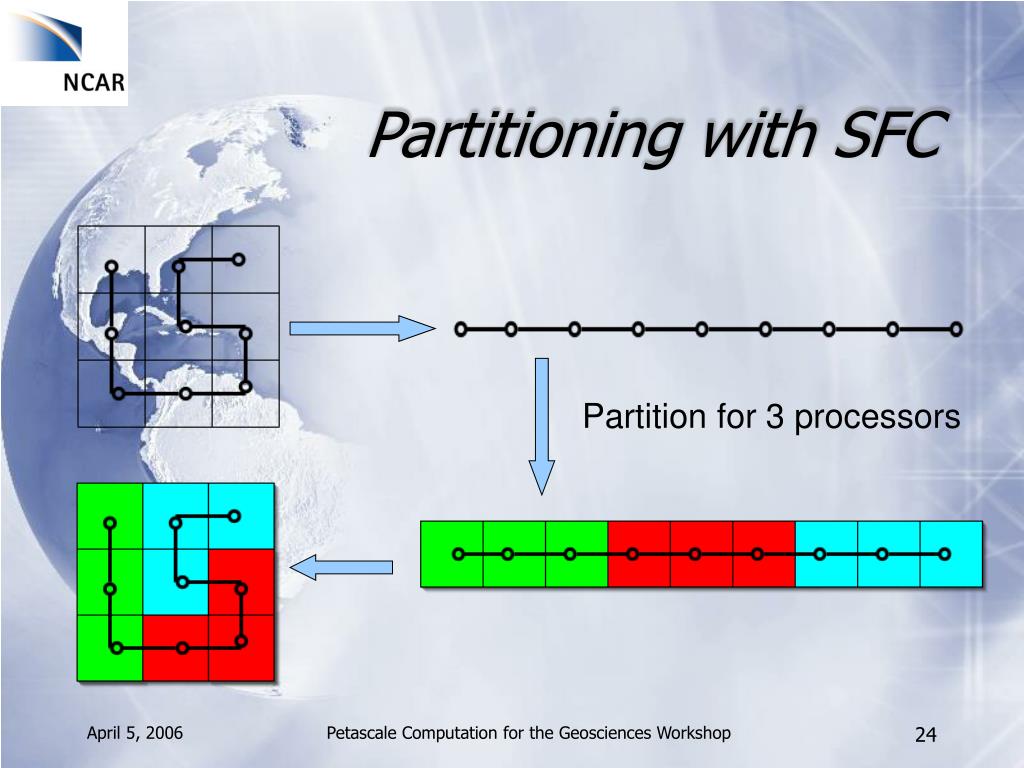 NCAR

Partitioning with SFC

Partition for 3 processors

April 5, 2006

Petascale Computation for the Geosciences Workshop

24